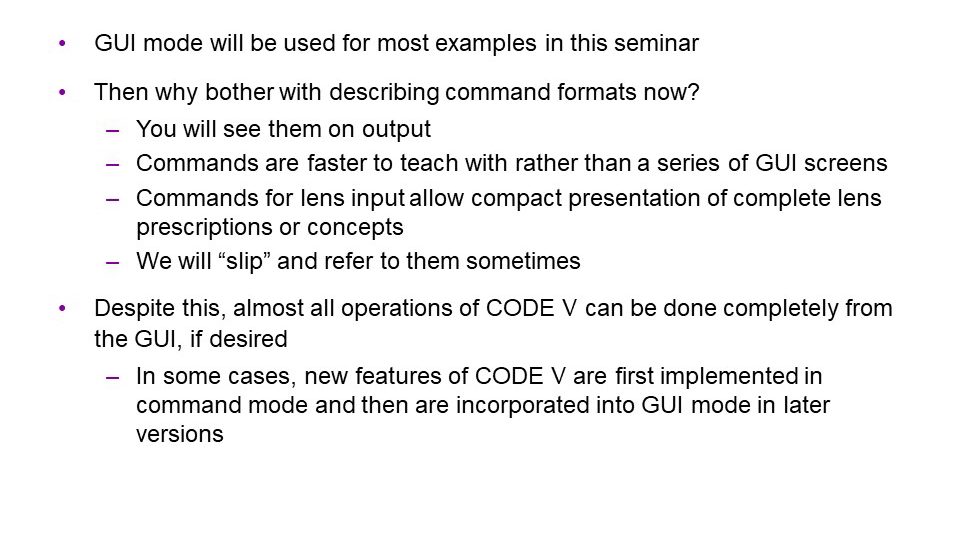 • GUI mode will be used for most examples in this seminar

• Then why bother with describing command formats now?
– You will see them on output
– Commands are faster to teach with rather than a series of GUI screens
– Commands for lens input allow compact presentation of complete lens prescriptions or concepts
– We will “slip” and refer to them sometimes

• Despite this, almost all operations of CODE V can be done completely from the GUI, if desired
– In some cases, new features of CODE V are first implemented in command mode and then are incorporated into GUI mode in later versions